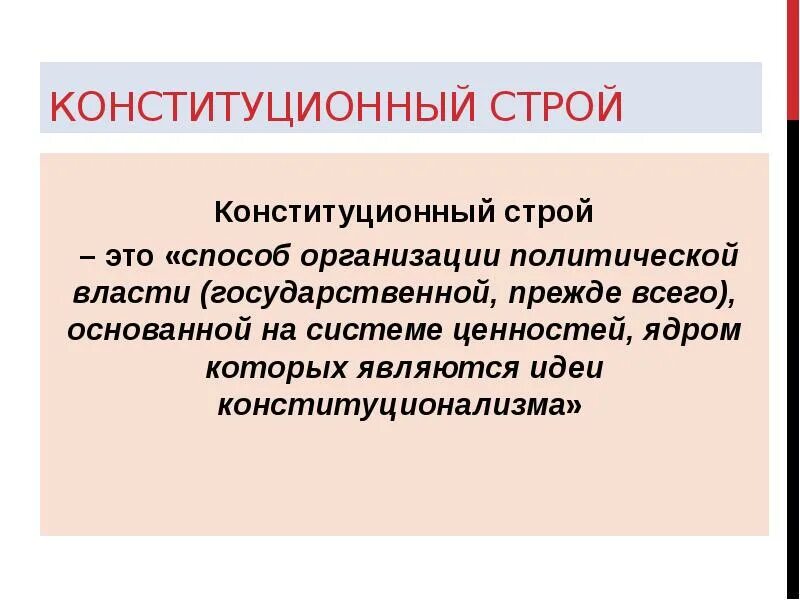 КОНСТИТУЦИОННЫЙ СТРОЙ

Конституционный строй

– это «способ организации политической власти (государственной, прежде всего), основанной на системе ценностей, ядром которых являются идеи конституционализма»